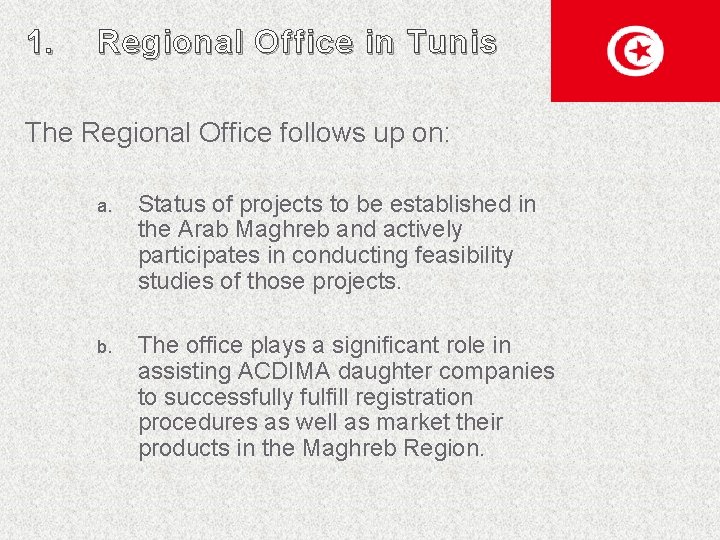 1. Regional Office in Tunis

The Regional Office follows up on:

a. Status of projects to be established in the Arab Maghreb and actively participates in conducting feasibility studies of those projects.

b. The office plays a significant role in assisting ACDIMA daughter companies to successfully fulfill registration procedures as well as market their products in the Maghreb Region.